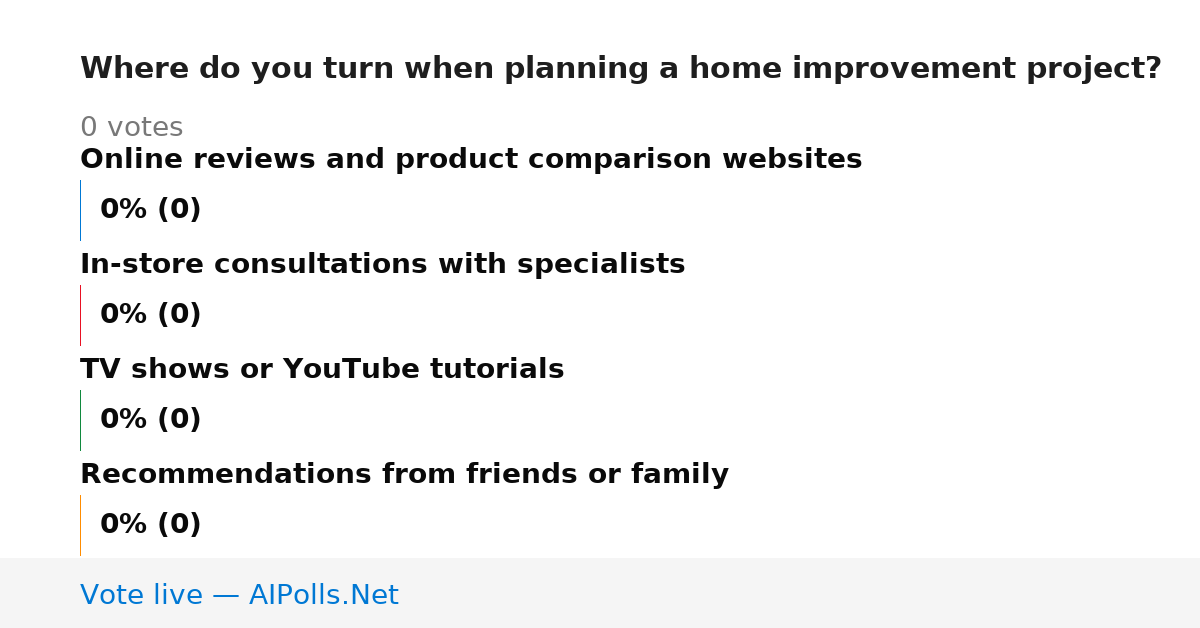 Where do you turn when planning a home improvement project?

0 votes

Online reviews and product comparison websites

0% (0)

In-store consultations with specialists

0% (0)

TV shows or YouTube tutorials

0% (0)

Recommendations from friends or family

0% (0)

Vote live — AIPolls.Net